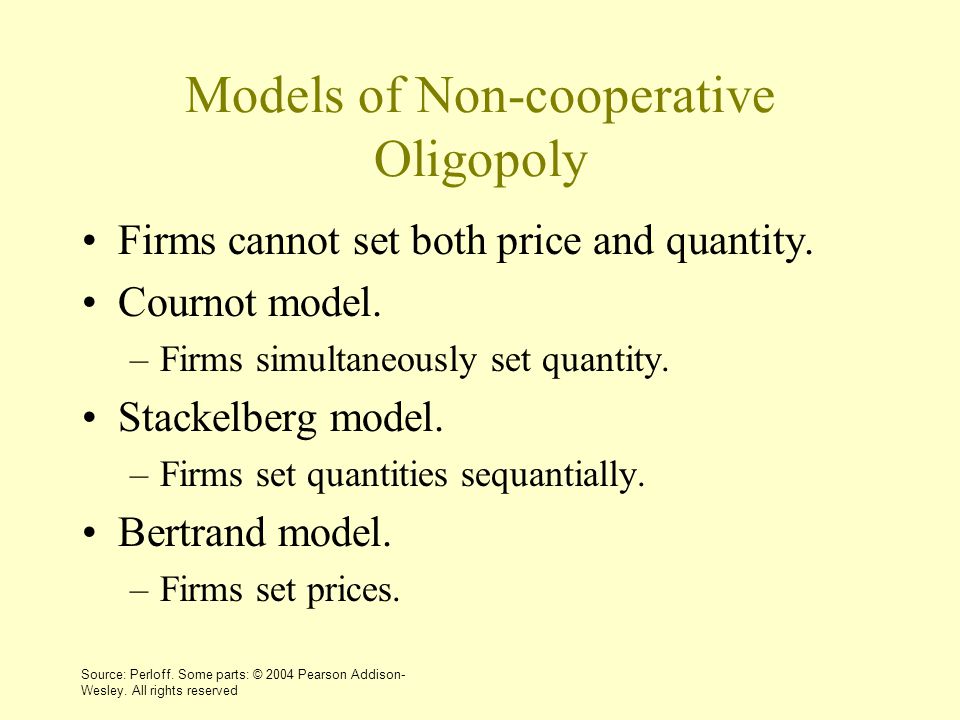 Models of Non-cooperative Oligopoly

• Firms cannot set both price and quantity.

• Cournot model.

– Firms simultaneously set quantity.

• Stackelberg model.

– Firms set quantities sequantially.

• Bertrand model.

– Firms set prices.

Source: Perloff. Some parts: © 2004 Pearson Addison-Wesley. All rights reserved